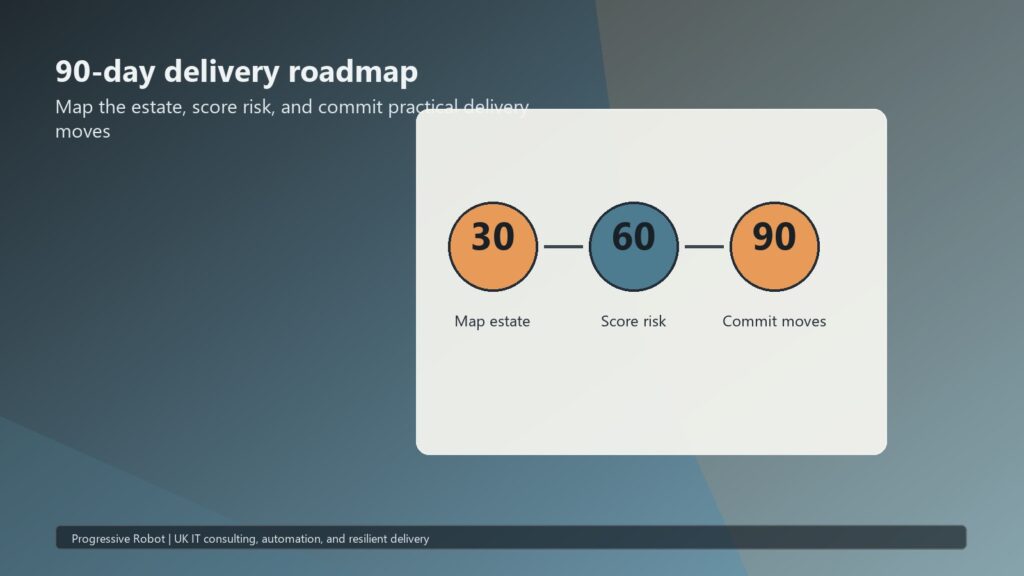 90-day delivery roadmap

Map the estate, score risk, and commit practical delivery moves

30

60

90

Map estate

Score risk

Commit moves

Progressive Robot | UK IT consulting, automation, and resilient delivery